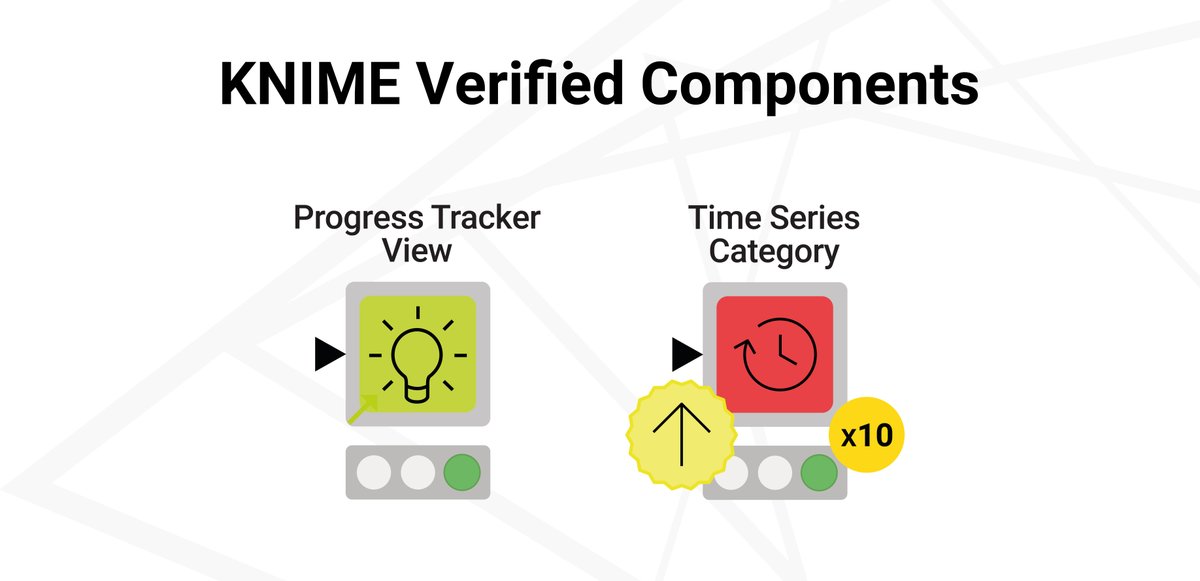 KNIME Verified Components

Progress Tracker View

Time Series Category

x10